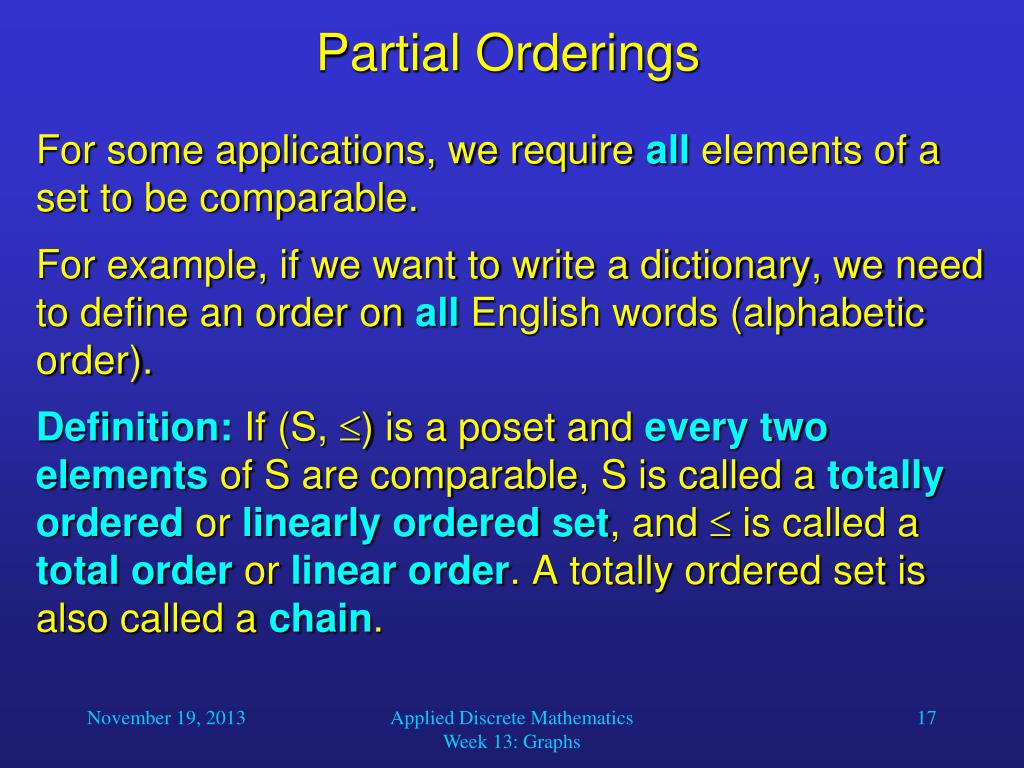 Partial Orderings

For some applications, we require all elements of a set to be comparable.

For example, if we want to write a dictionary, we need to define an order on all English words (alphabetic order).

Definition: If (S, $\leq$) is a poset and every two elements of S are comparable, S is called a totally ordered or linearly ordered set, and $\leq$ is called a total order or linear order. A totally ordered set is also called a chain.

November 19, 2013

Applied Discrete Mathematics
Week 13: Graphs

17